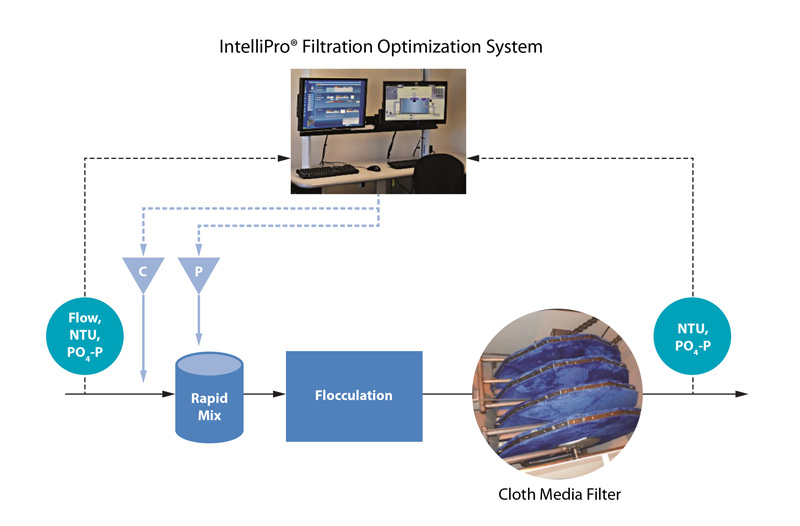 IntelliPro® Filtration Optimization System

C

P

Flow, NTU, $PO_4$-P

Rapid Mix

Flocculation

NTU, $PO_4$-P

Cloth Media Filter